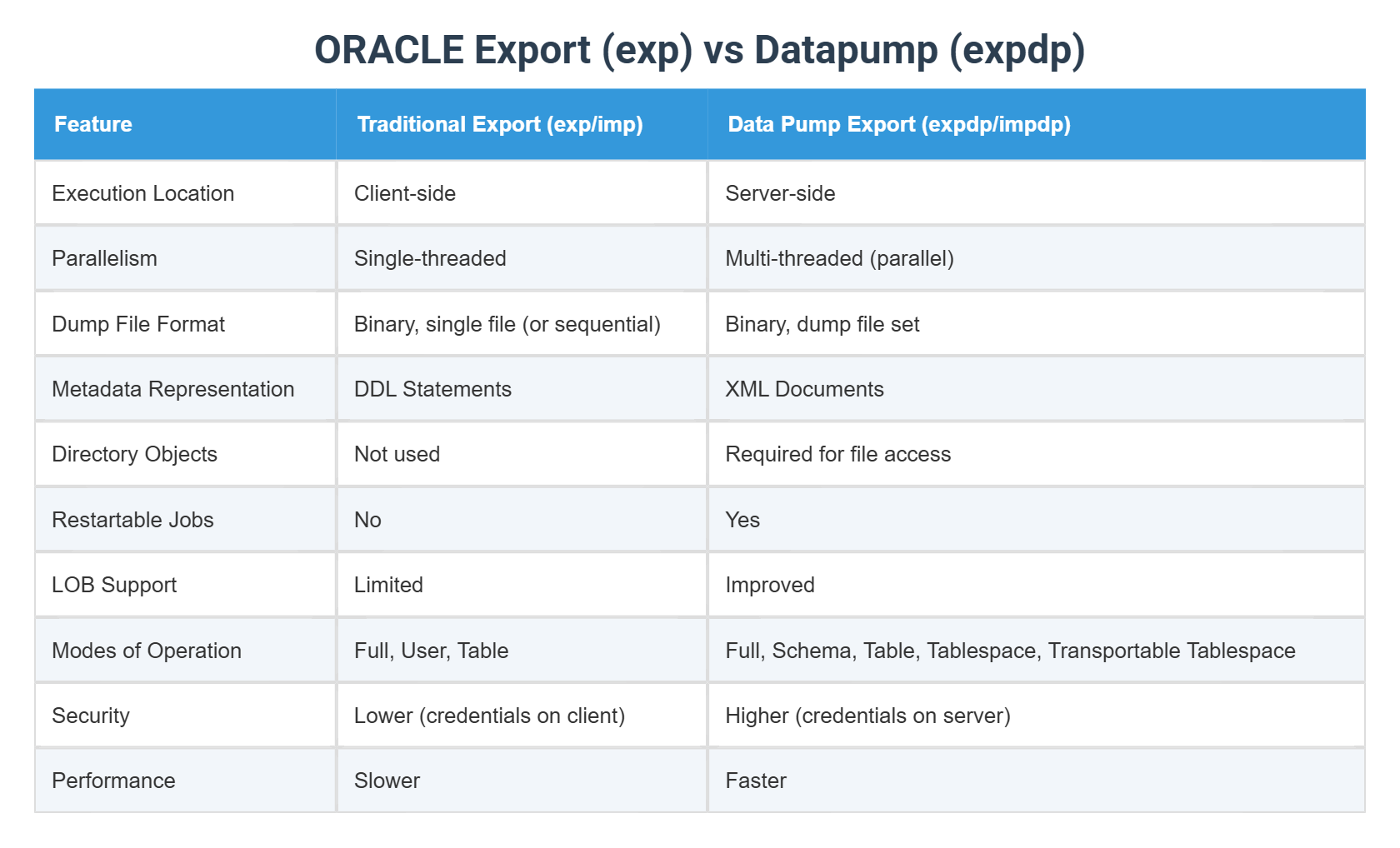 ORACLE Export (exp) vs Datapump (expdp)

| Feature | Traditional Export (exp/imp) | Data Pump Export (expdp/impdp) |
|---|---|---|
| Execution Location | Client-side | Server-side |
| Parallelism | Single-threaded | Multi-threaded (parallel) |
| Dump File Format | Binary, single file (or sequential) | Binary, dump file set |
| Metadata Representation | DDL Statements | XML Documents |
| Directory Objects | Not used | Required for file access |
| Restartable Jobs | No | Yes |
| LOB Support | Limited | Improved |
| Modes of Operation | Full, User, Table | Full, Schema, Table, Tablespace, Transportable Tablespace |
| Security | Lower (credentials on client) | Higher (credentials on server) |
| Performance | Slower | Faster |